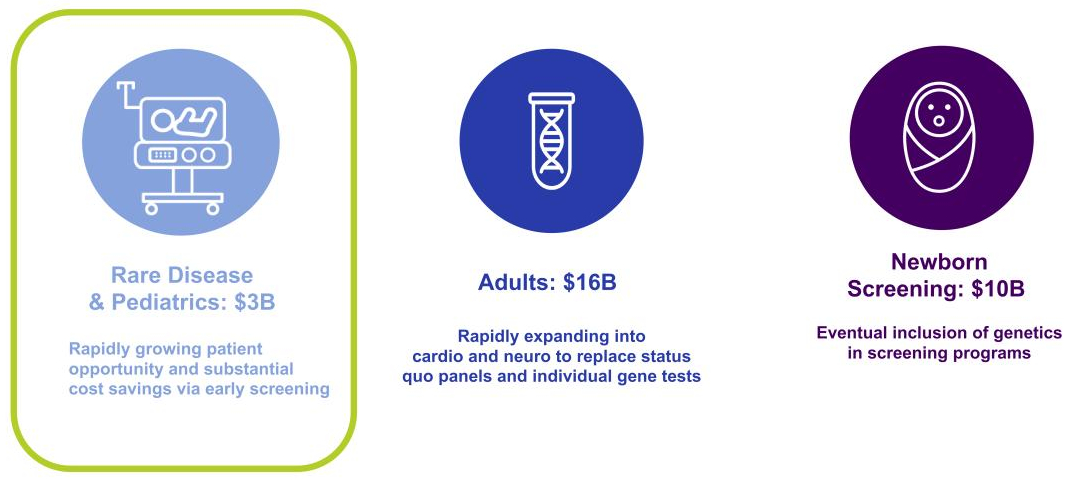 Rare Disease & Pediatrics: \$3B

Rapidly growing patient opportunity and substantial cost savings via early screening

Adults: \$16B

Rapidly expanding into cardio and neuro to replace status quo panels and individual gene tests

Newborn Screening: \$10B

Eventual inclusion of genetics in screening programs